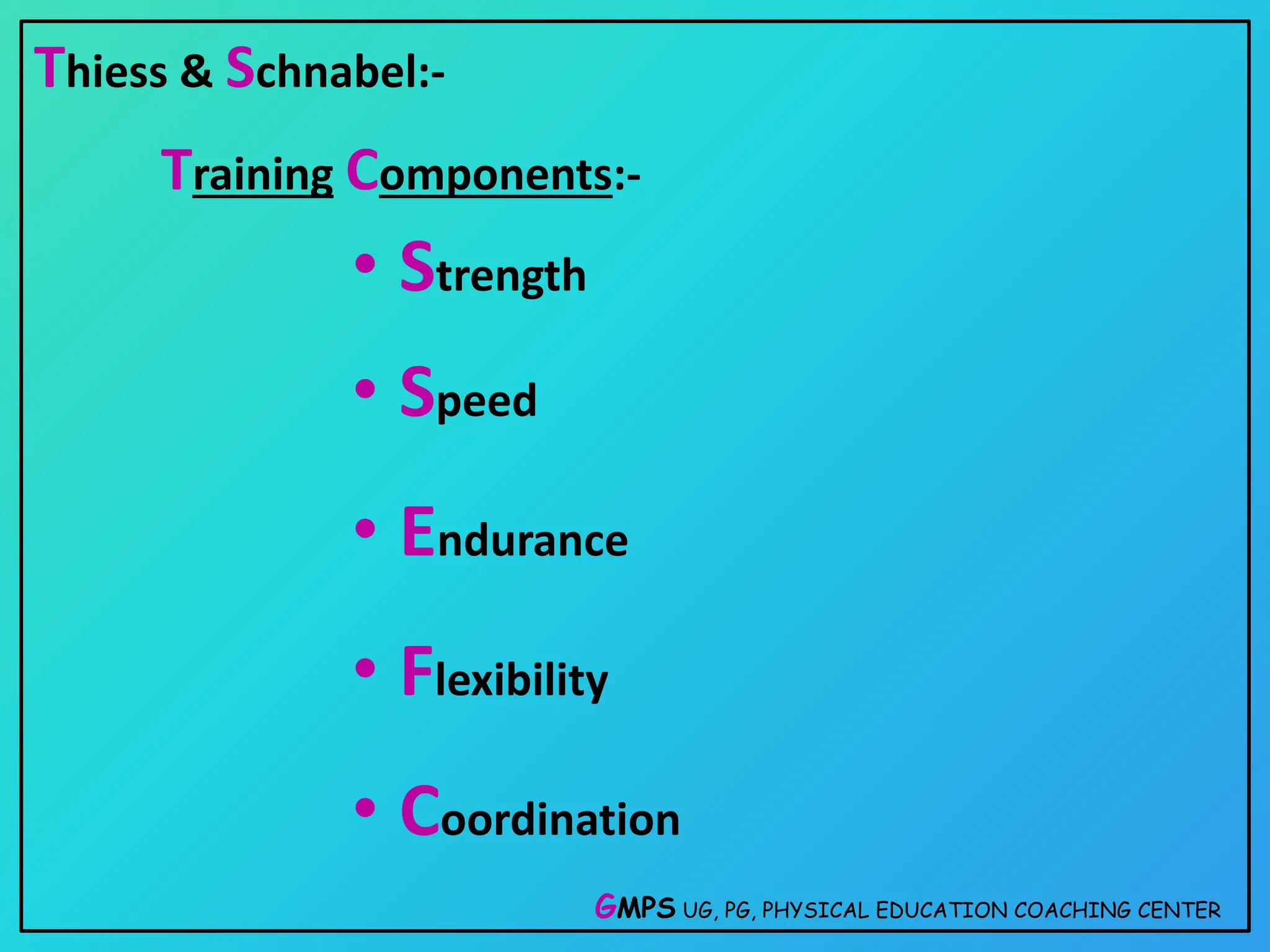 Thiess & Schnabel:-

Training Components:-

• Strength

• Speed

• Endurance

• Flexibility

• Coordination

GMPS UG, PG, PHYSICAL EDUCATION COACHING CENTER